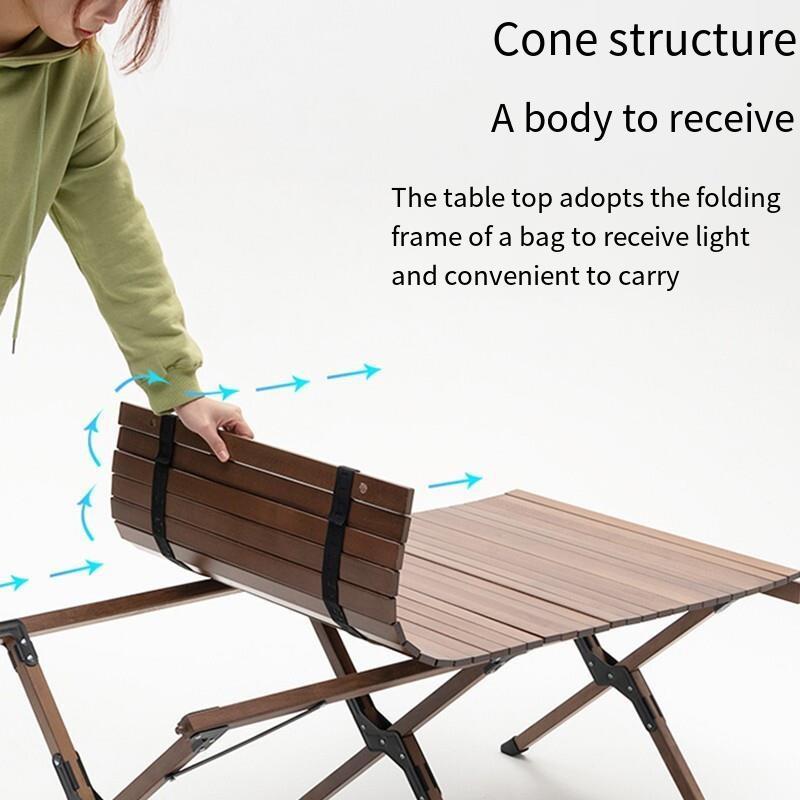 Cone structure

A body to receive

The table top adopts the folding frame of a bag to receive light and convenient to carry